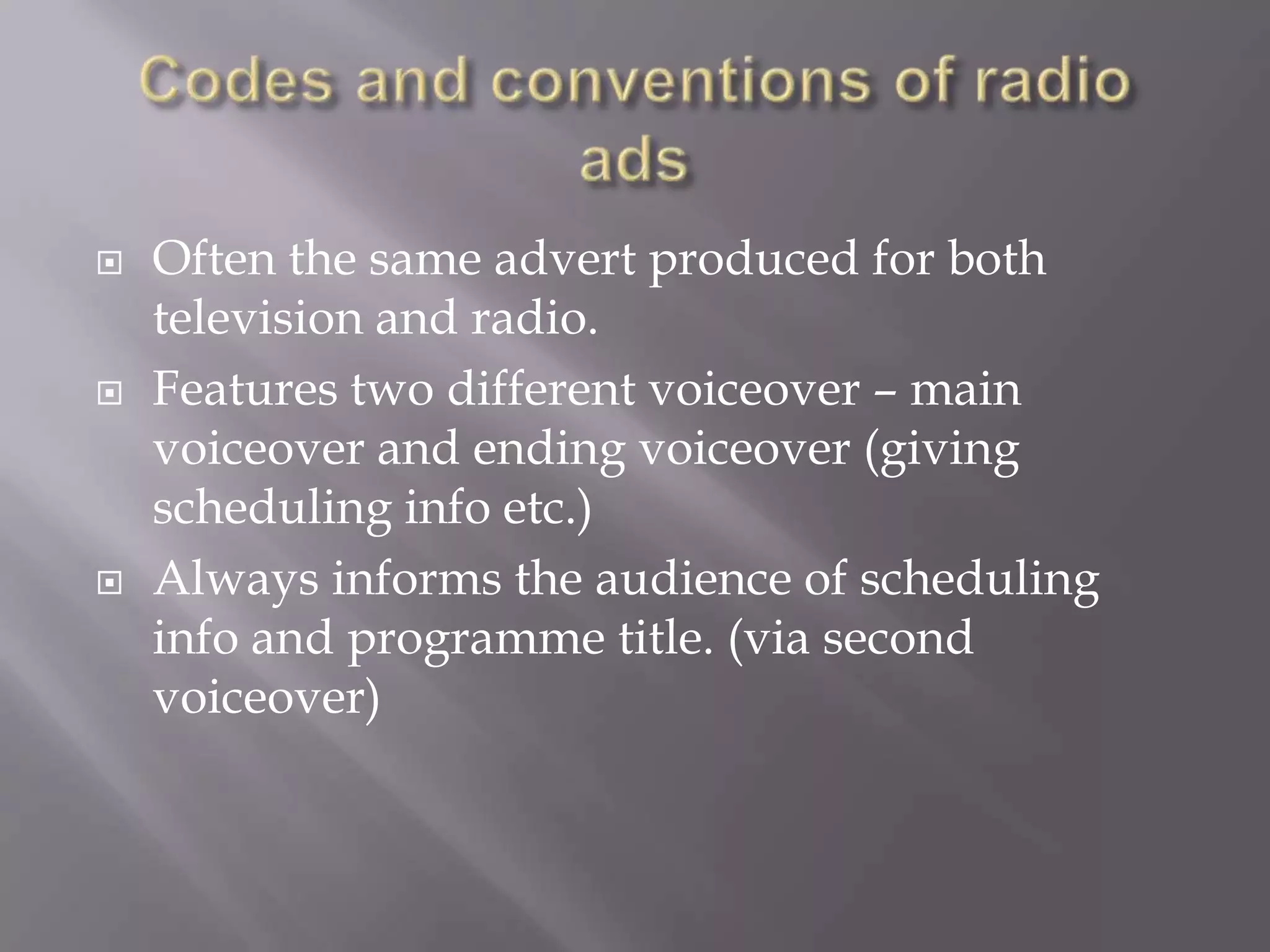 Codes and conventions of radio ads

Often the same advert produced for both television and radio.

Features two different voiceover – main voiceover and ending voiceover (giving scheduling info etc.)

Always informs the audience of scheduling info and programme title. (via second voiceover)